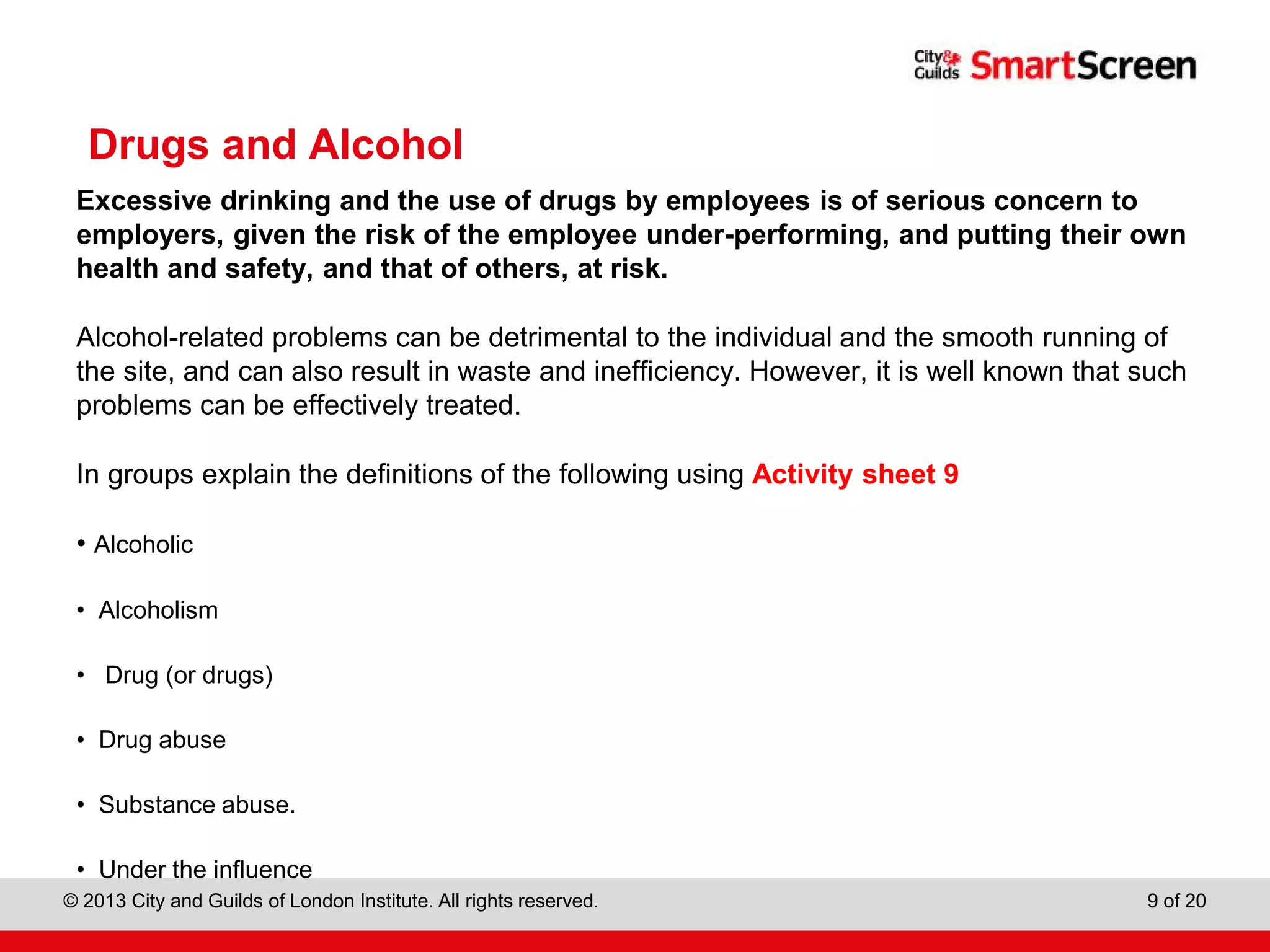 City & Guilds SmartScreen

Drugs and Alcohol

Excessive drinking and the use of drugs by employees is of serious concern to employers, given the risk of the employee under-performing, and putting their own health and safety, and that of others, at risk.

Alcohol-related problems can be detrimental to the individual and the smooth running of the site, and can also result in waste and inefficiency. However, it is well known that such problems can be effectively treated.

In groups explain the definitions of the following using Activity sheet 9

• Alcoholic

• Alcoholism

• Drug (or drugs)

• Drug abuse

• Substance abuse.

• Under the influence

© 2013 City and Guilds of London Institute. All rights reserved.

9 of 20